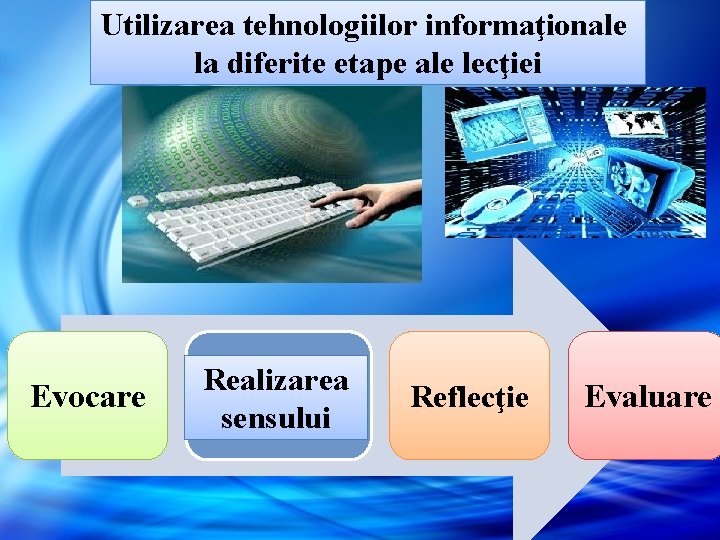 Utilizarea tehnologiilor informaţionale la diferite etape ale lecţiei

Evocare

Realizarea sensului

Reflecţie

Evaluare